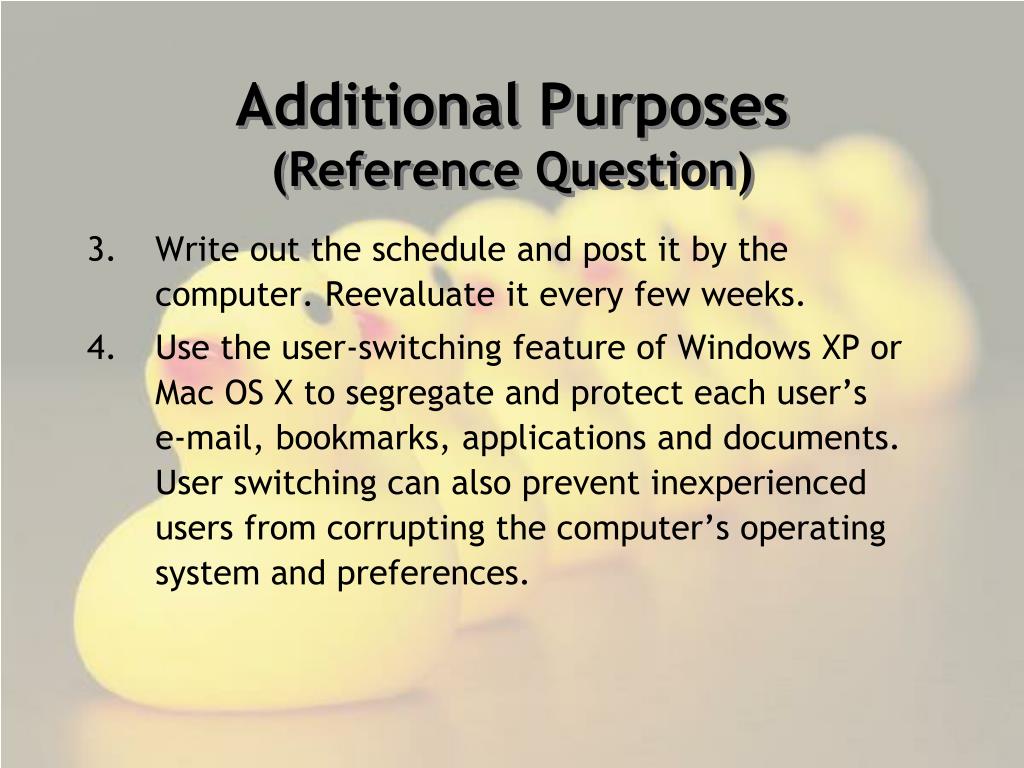 Additional Purposes
(Reference Question)

3. Write out the schedule and post it by the computer. Reevaluate it every few weeks.

4. Use the user-switching feature of Windows XP or Mac OS X to segregate and protect each user’s e-mail, bookmarks, applications and documents. User switching can also prevent inexperienced users from corrupting the computer’s operating system and preferences.